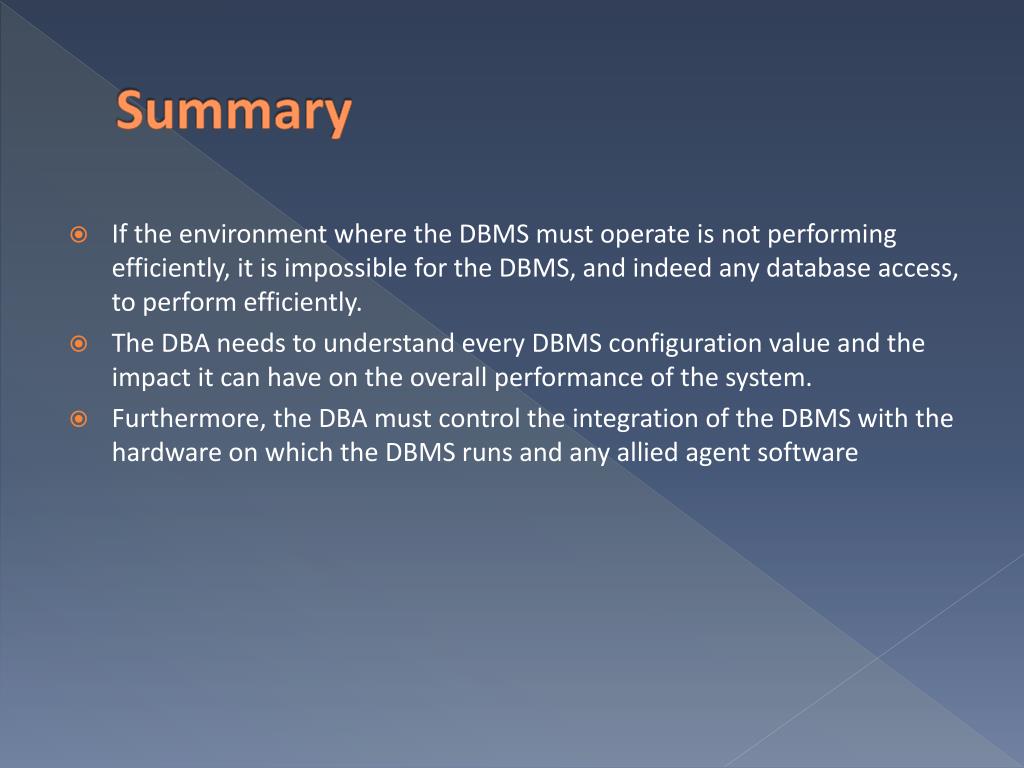 Summary

If the environment where the DBMS must operate is not performing efficiently, it is impossible for the DBMS, and indeed any database access, to perform efficiently.

The DBA needs to understand every DBMS configuration value and the impact it can have on the overall performance of the system.

Furthermore, the DBA must control the integration of the DBMS with the hardware on which the DBMS runs and any allied agent software